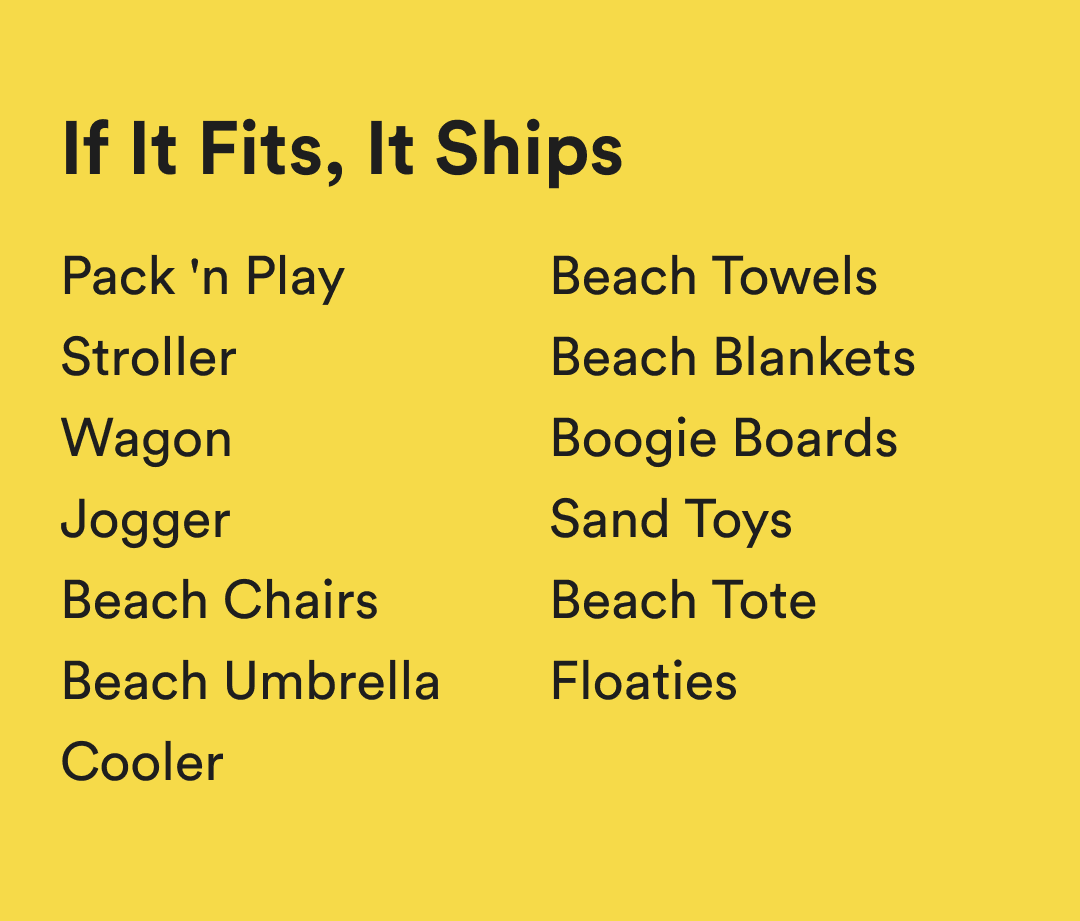 If It Fits, It Ships

Pack 'n Play
Stroller
Wagon
Jogger
Beach Chairs
Beach Umbrella
Cooler

Beach Towels
Beach Blankets
Boogie Boards
Sand Toys
Beach Tote
Floaties